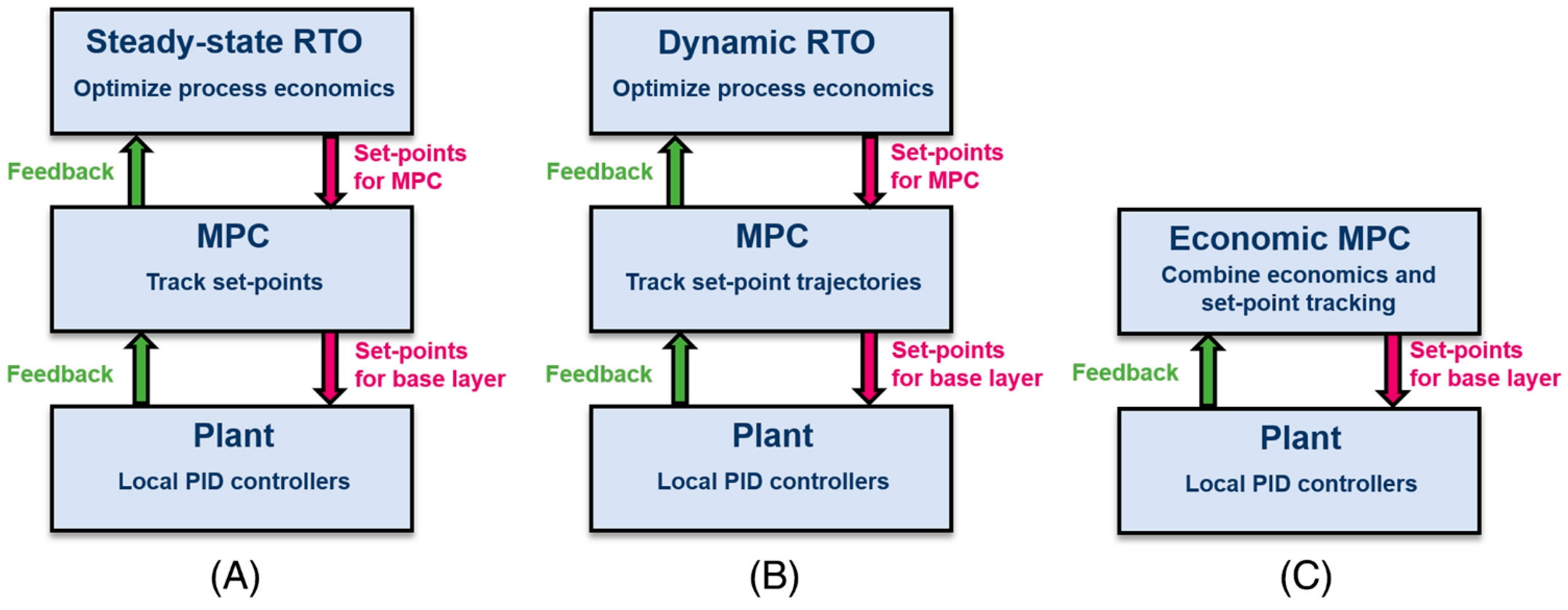 Steady-state RTO
Optimize process economics

Feedback

Set-points for MPC

MPC
Track set-points

Feedback

Set-points for base layer

Plant
Local PID controllers

(A)

Dynamic RTO
Optimize process economics

Feedback

Set-points for MPC

MPC
Track set-point trajectories

Feedback

Set-points for base layer

Plant
Local PID controllers

(B)

Economic MPC
Combine economics and set-point tracking

Feedback

Set-points for base layer

Plant
Local PID controllers

(C)